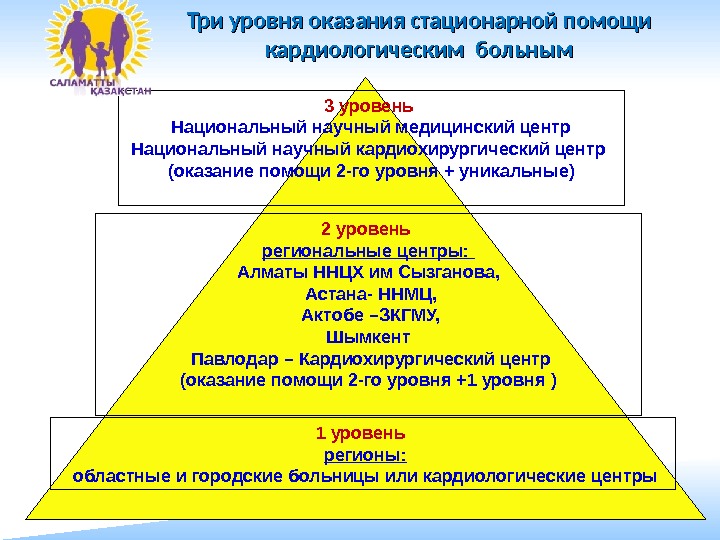 САЛАМАТТЫ ҚАЗАҚСТАН

Три уровня оказания стационарной помощи кардиологическим больным

3 уровень
Национальный научный медицинский центр
Национальный научный кардиохирургический центр
(оказание помощи 2-го уровня + уникальные)

2 уровень
региональные центры:
Алматы ННЦХ им Сызганова,
Астана- ННМЦ,
Актобе –ЗКГМУ,
Шымкент
Павлодар – Кардиохирургический центр
(оказание помощи 2-го уровня +1 уровня )

1 уровень
регионы:
областные и городские больницы или кардиологические центры